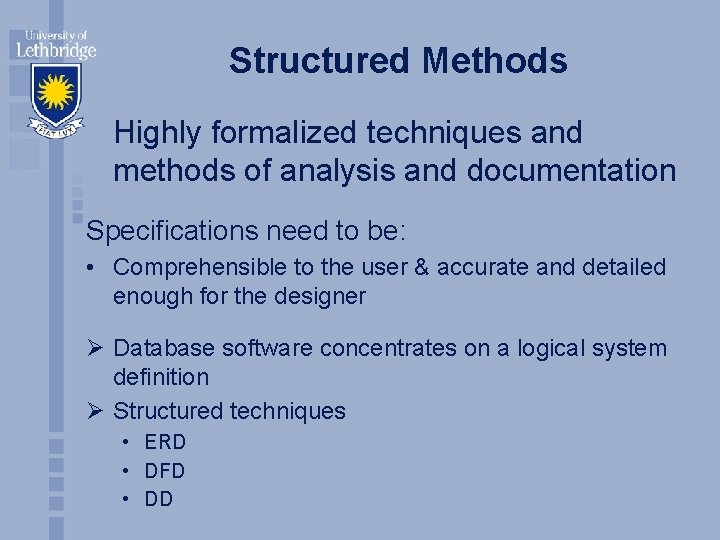 University of Lethbridge

FIAT LUX

Structured Methods

Highly formalized techniques and methods of analysis and documentation

Specifications need to be:

• Comprehensible to the user & accurate and detailed enough for the designer

➢ Database software concentrates on a logical system definition

➢ Structured techniques

• ERD
• DFD
• DD